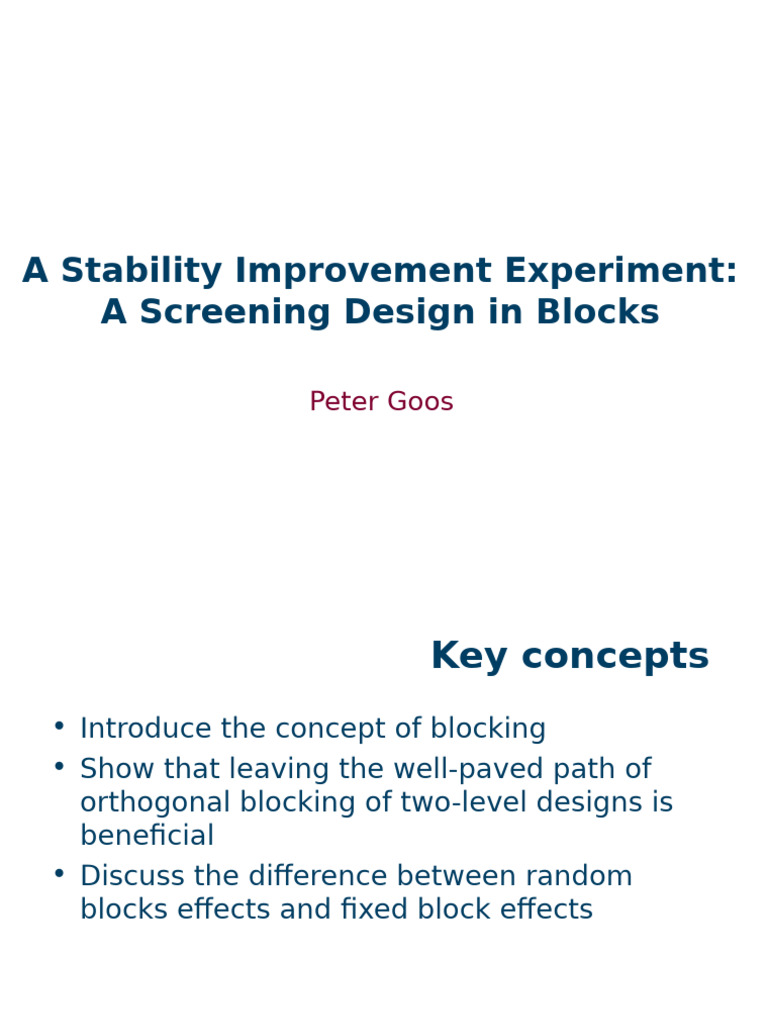 A Stability Improvement Experiment: A Screening Design in Blocks

Peter Goos

Key concepts

• Introduce the concept of blocking
• Show that leaving the well-paved path of orthogonal blocking of two-level designs is beneficial
• Discuss the difference between random blocks effects and fixed block effects